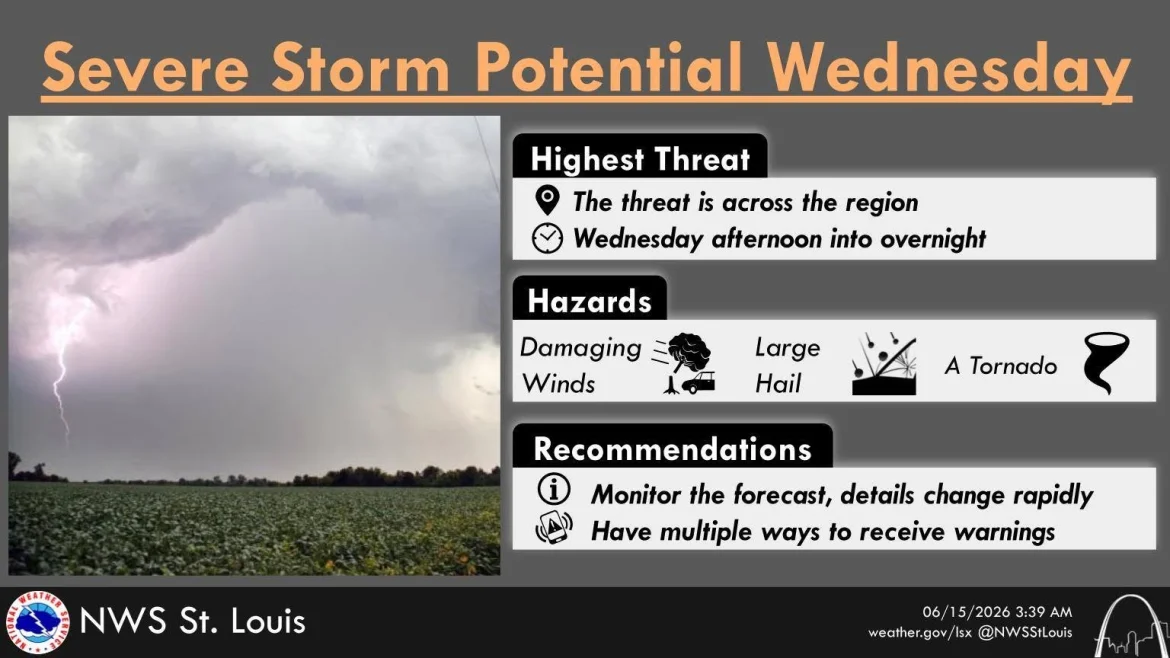 Severe Storm Potential Wednesday

Highest Threat

The threat is across the region

Wednesday afternoon into overnight

Hazards

Damaging Winds

Large Hail

A Tornado

Recommendations

Monitor the forecast, details change rapidly

Have multiple ways to receive warnings

NATIONAL WEATHER SERVICE

NWS St. Louis

06/15/2026 3:39 AM
weather.gov/lsx @NWSStLouis